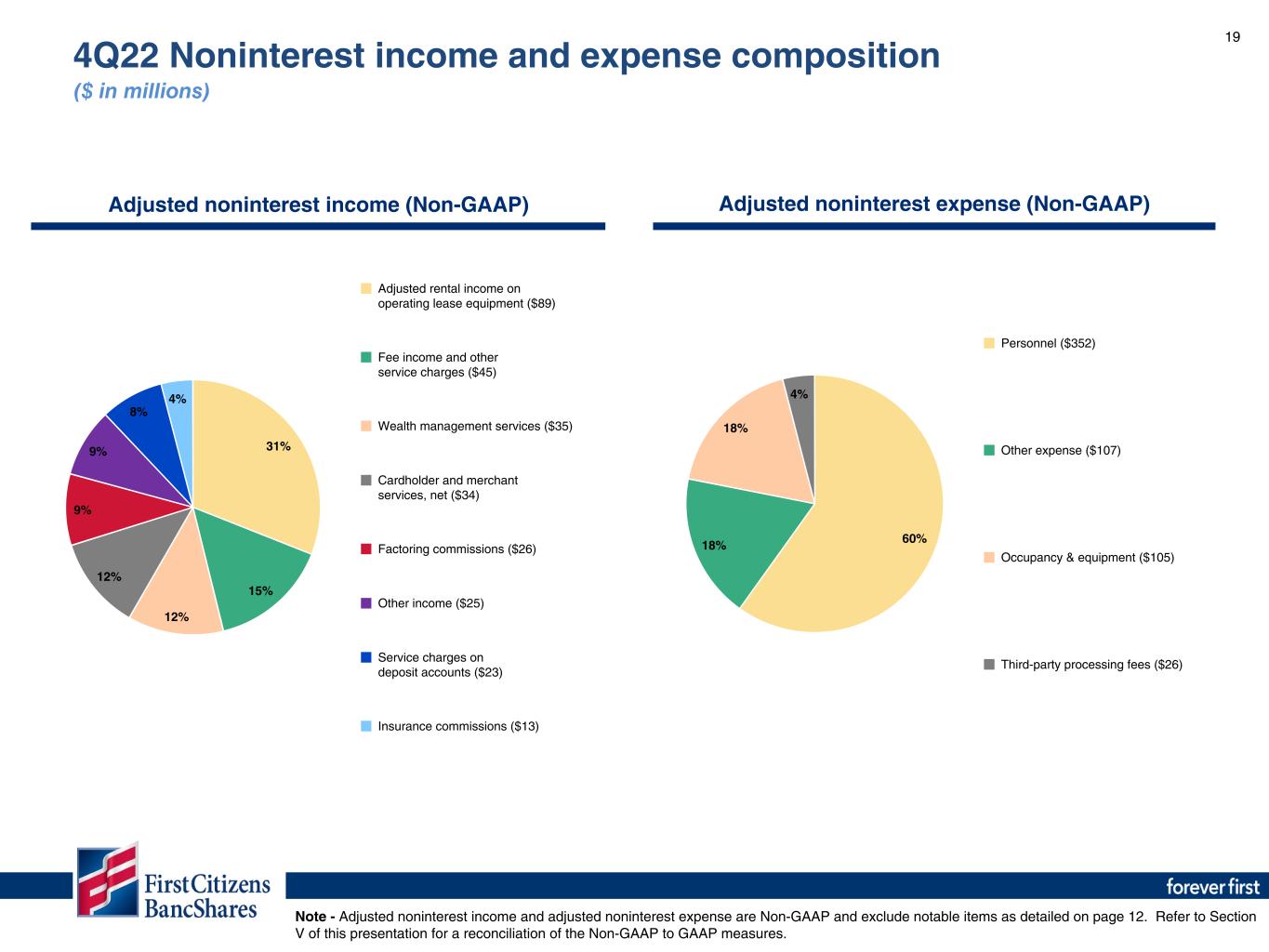 19

4Q22 Noninterest income and expense composition
($ in millions)

Adjusted noninterest income (Non-GAAP)

31%
15%
12%
12%
9%
9%
8%
4%

Adjusted rental income on operating lease equipment ($89)
Fee income and other service charges ($45)
Wealth management services ($35)
Cardholder and merchant services, net ($34)
Factoring commissions ($26)
Other income ($25)
Service charges on deposit accounts ($23)
Insurance commissions ($13)

Adjusted noninterest expense (Non-GAAP)

60%
18%
18%
4%

Personnel ($352)
Other expense ($107)
Occupancy & equipment ($105)
Third-party processing fees ($26)

First Citizens BancShares

forever first

Note - Adjusted noninterest income and adjusted noninterest expense are Non-GAAP and exclude notable items as detailed on page 12. Refer to Section V of this presentation for a reconciliation of the Non-GAAP to GAAP measures.